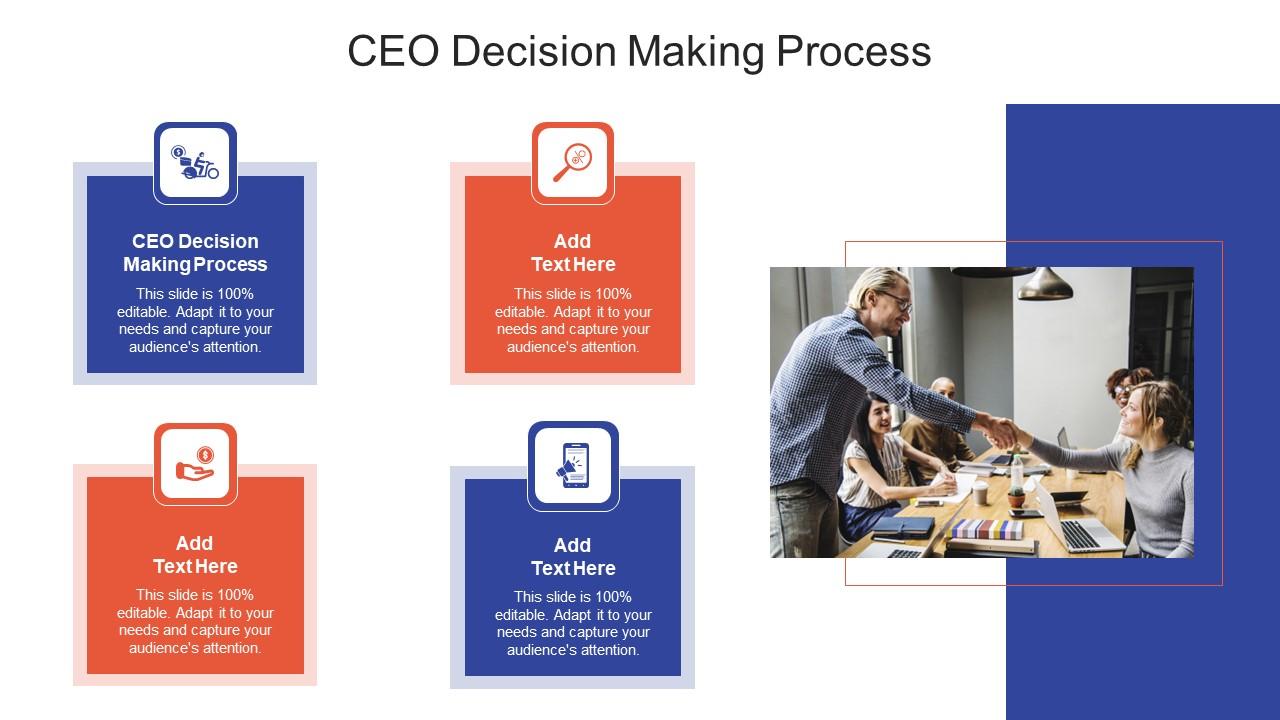 CEO Decision Making Process

CEO Decision Making Process

This slide is 100% editable. Adapt it to your needs and capture your audience's attention.

Add Text Here

This slide is 100% editable. Adapt it to your needs and capture your audience's attention.

Add Text Here

This slide is 100% editable. Adapt it to your needs and capture your audience's attention.

Add Text Here

This slide is 100% editable. Adapt it to your needs and capture your audience's attention.